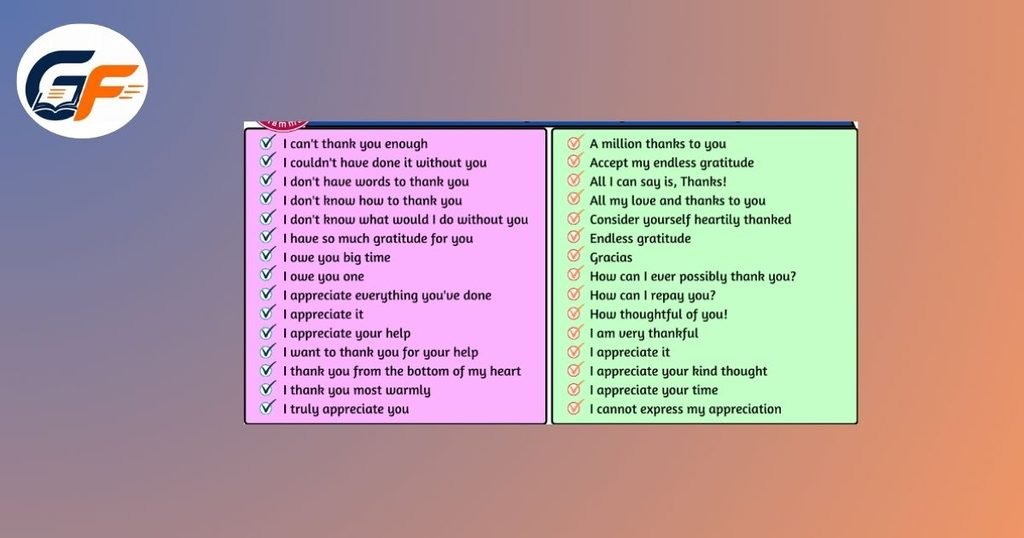 GF

I can't thank you enough
I couldn't have done it without you
I don't have words to thank you
I don't know how to thank you
I don't know what would I do without you
I have so much gratitude for you
I owe you big time
I owe you one
I appreciate everything you've done
I appreciate it
I appreciate your help
I want to thank you for your help
I thank you from the bottom of my heart
I thank you most warmly
I truly appreciate you

A million thanks to you
Accept my endless gratitude
All I can say is, Thanks!
All my love and thanks to you
Consider yourself heartily thanked
Endless gratitude
Gracias
How can I ever possibly thank you?
How can I repay you?
How thoughtful of you!
I am very thankful
I appreciate it
I appreciate your kind thought
I appreciate your time
I cannot express my appreciation